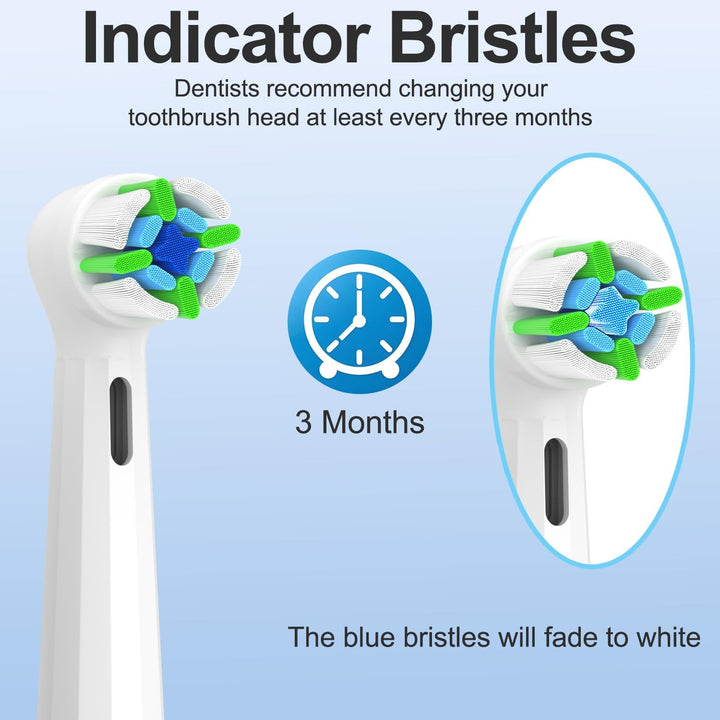 Indicator Bristles

Dentists recommend changing your toothbrush head at least every three months

3 Months

The blue bristles will fade to white